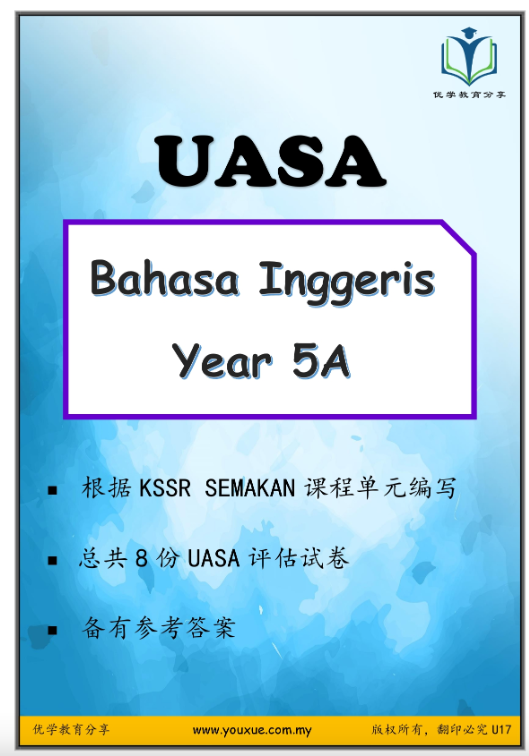 优学教育分享

UASA

Bahasa Inggeris
Year 5A

▪ 根据 KSSR SEMAKAN 课程单元编写

▪ 总共 8 份 UASA 评估试卷

▪ 备有参考答案

优学教育分享 www.youxue.com.my 版权所有，翻印必究 U17